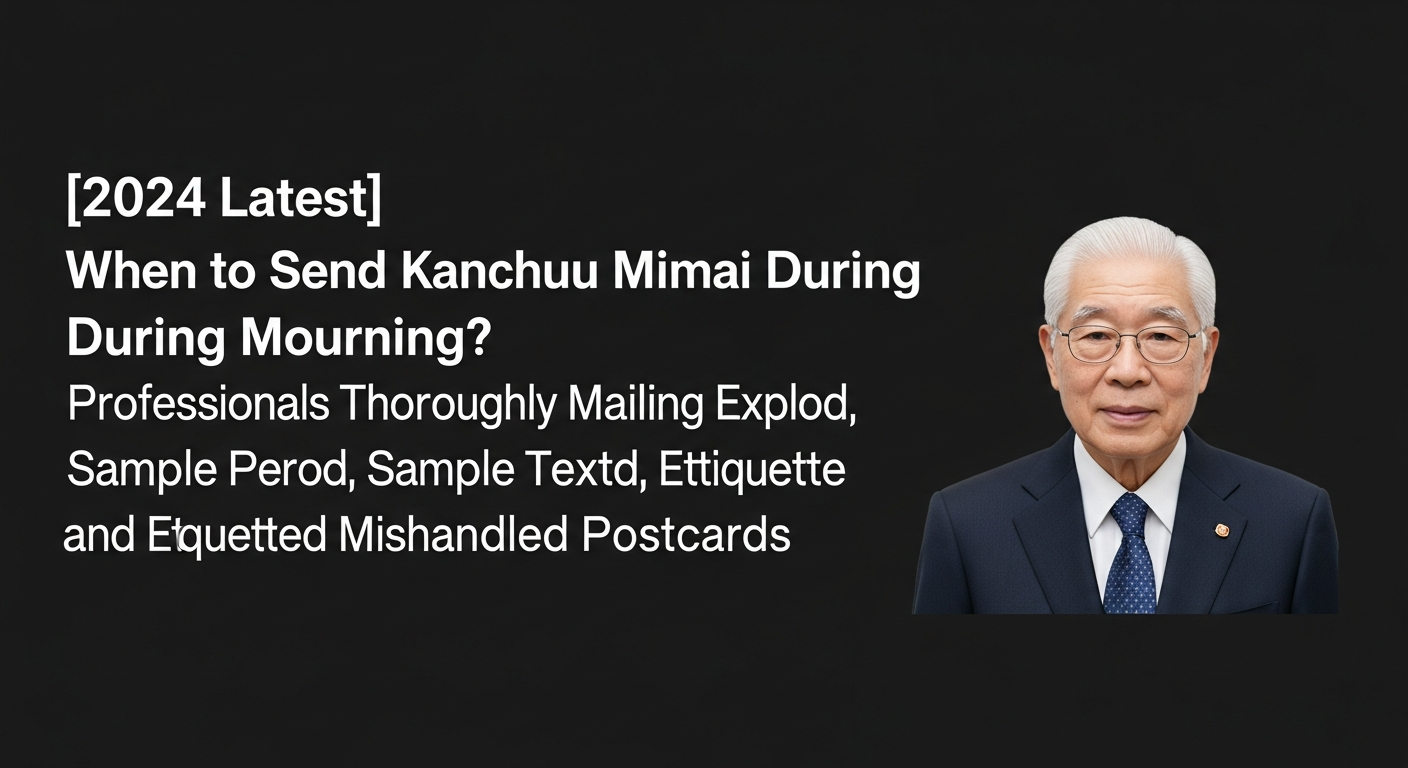 [2024 Latest]
When to Send Kanchuu Mimai During During Mourning?
Professionals Thoroughly Mailing Explod, Sample Perod, Sample Textd, Ettiquette and Etquetted Mishandled Postcards